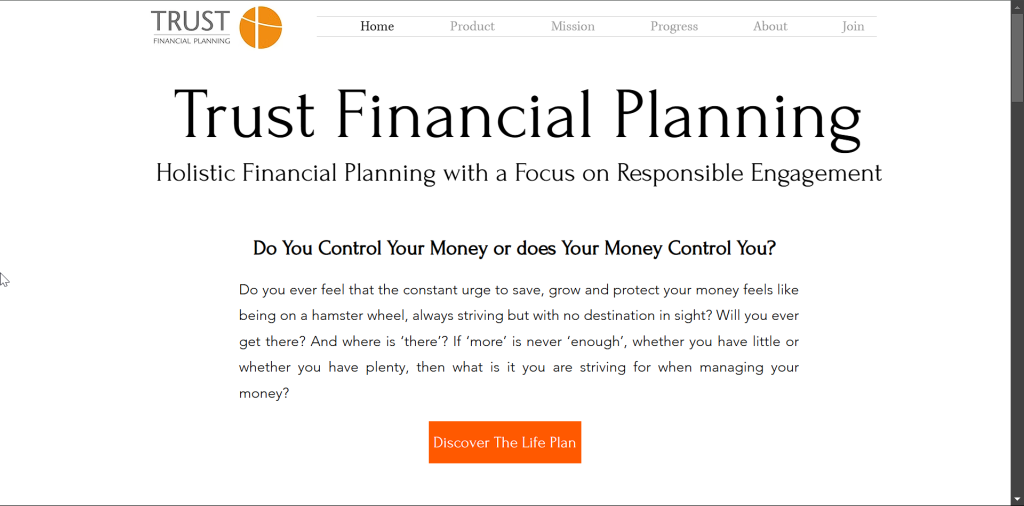 TRUST
FINANCIAL PLANNING

Home Product Mission Progress About Join

Trust Financial Planning

Holistic Financial Planning with a Focus on Responsible Engagement

Do You Control Your Money or does Your Money Control You?

Do you ever feel that the constant urge to save, grow and protect your money feels like being on a hamster wheel, always striving but with no destination in sight? Will you ever get there? And where is 'there'? If 'more' is never 'enough', whether you have little or whether you have plenty, then what is it you are striving for when managing your money?

Discover The Life Plan